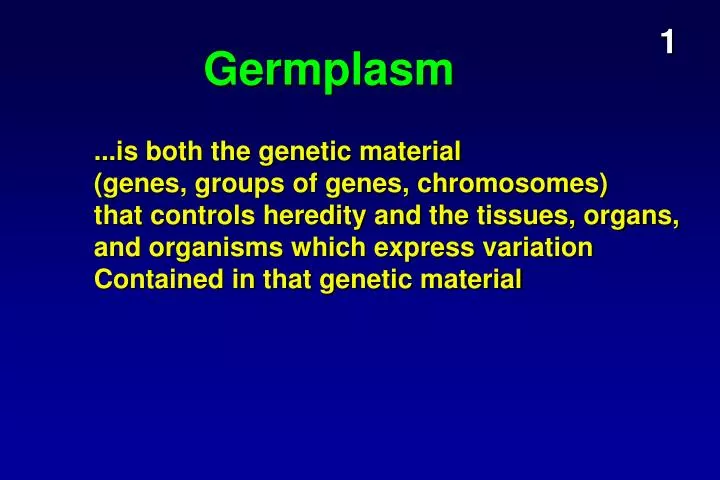 1

Germplasm

...is both the genetic material (genes, groups of genes, chromosomes) that controls heredity and the tissues, organs, and organisms which express variation Contained in that genetic material